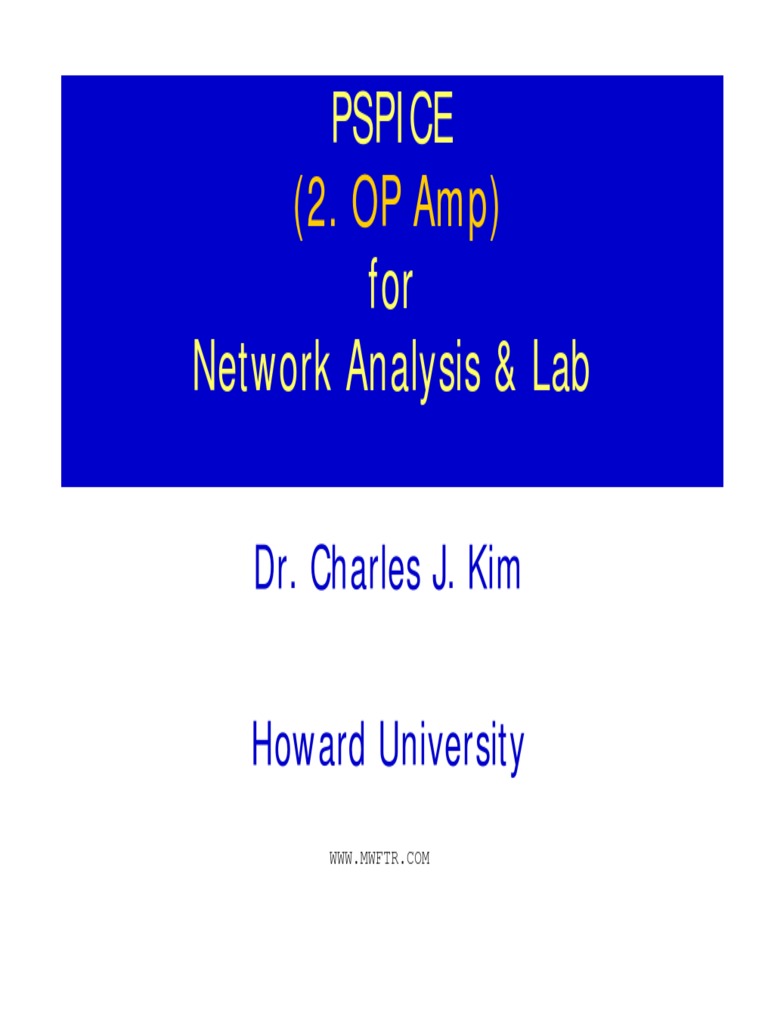 PSPICE
(2. OP Amp)
for
Network Analysis & Lab

Dr. Charles J. Kim

Howard University

WWW.MWFTR.COM